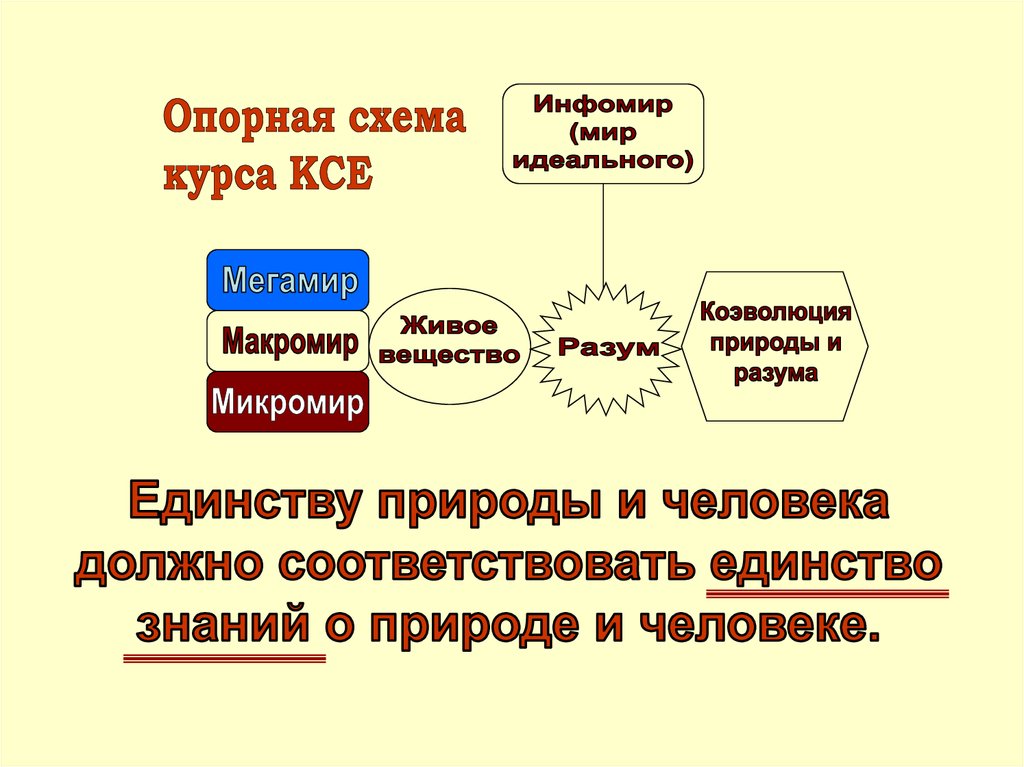 Опорная схема курса КСЕ

Инфомир (мир идеального)

Мегамир

Макромир

Микромир

Живое вещество

Разум

Коэволюция природы и разума

Единству природы и человека должно соответствовать единство знаний о природе и человеке.